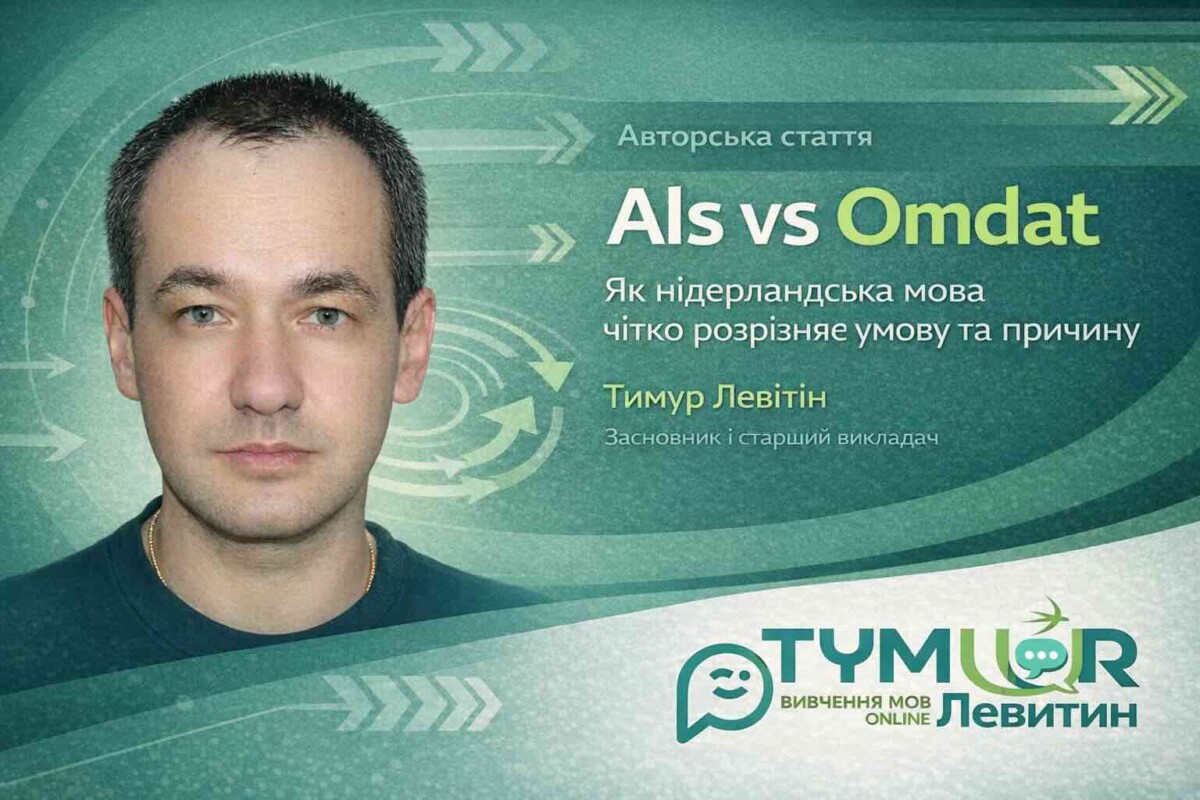 Авторська стаття

Als vs Omdat

Як нідерландська мова чітко розрізняє умову та причину

Тимур Левітін

Засновник і старший викладач

TYMUR
ВИВЧЕННЯ МОВ ONLINE
Левитин